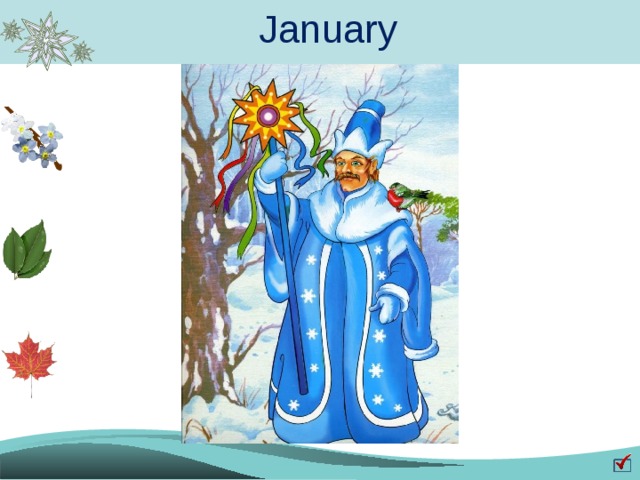 January